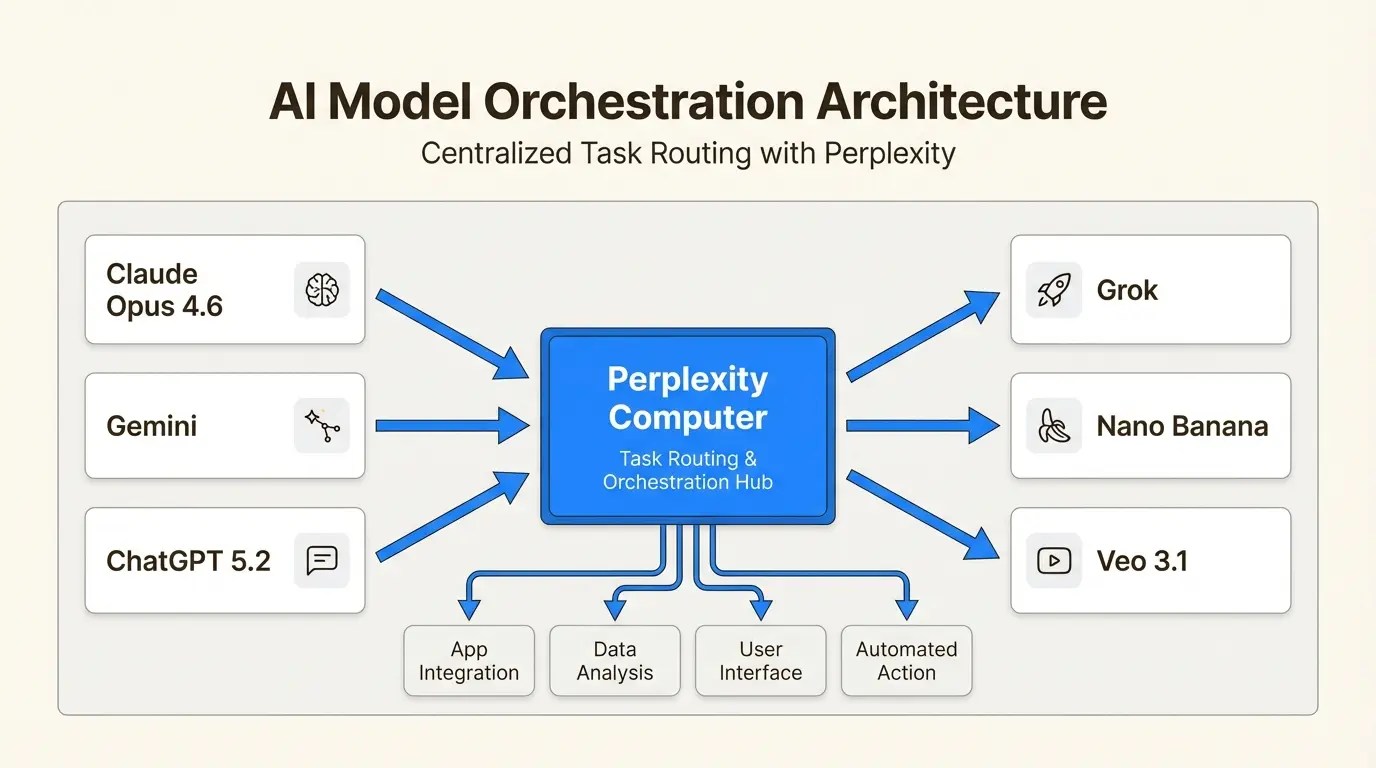 AI Model Orchestration Architecture

Centralized Task Routing with Perplexity

Claude Opus 4.6

Gemini

ChatGPT 5.2

Perplexity Computer

Task Routing & Orchestration Hub

Grok

Nano Banana

Veo 3.1

App Integration

Data Analysis

User Interface

Automated Action